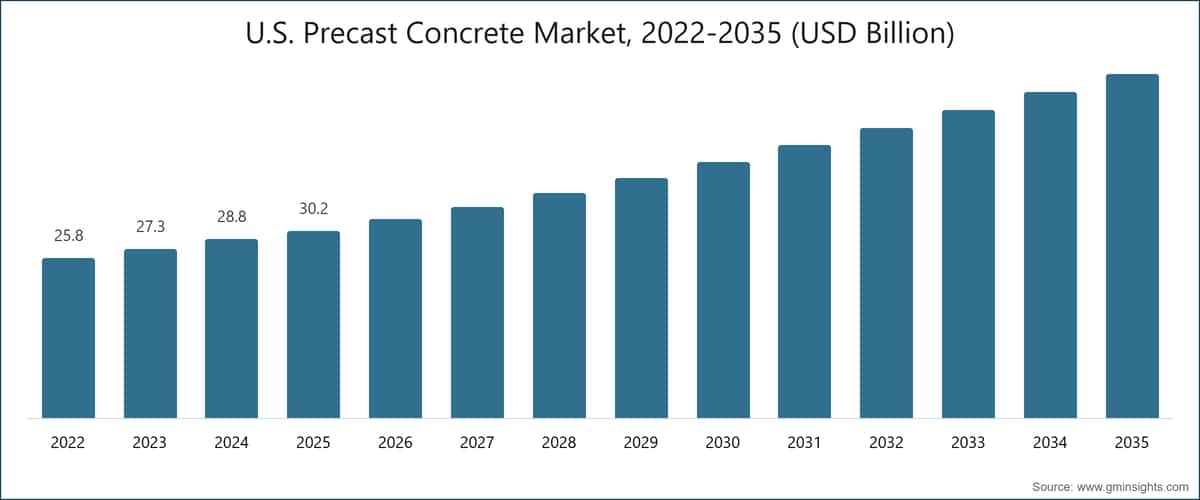 U.S. Precast Concrete Market, 2022-2035 (USD Billion)

25.8
27.3
28.8
30.2

2022
2023
2024
2025
2026
2027
2028
2029
2030
2031
2032
2033
2034
2035

Source: www.gminsights.com